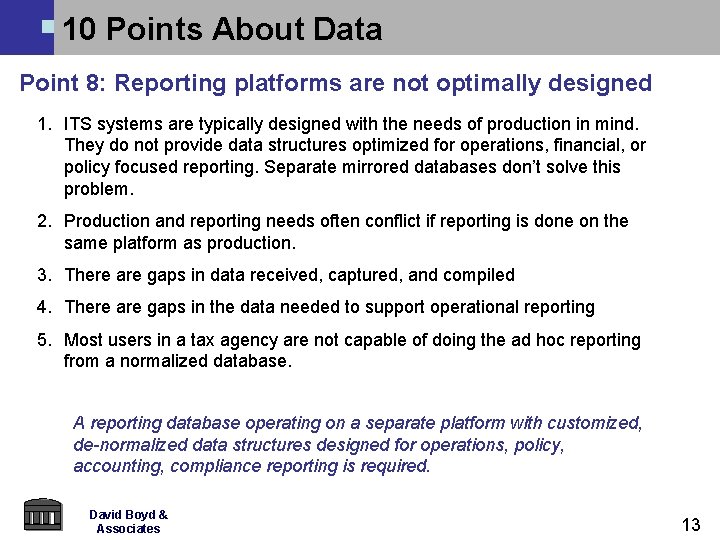 10 Points About Data

Point 8: Reporting platforms are not optimally designed

1. ITS systems are typically designed with the needs of production in mind. They do not provide data structures optimized for operations, financial, or policy focused reporting. Separate mirrored databases don't solve this problem.

2. Production and reporting needs often conflict if reporting is done on the same platform as production.

3. There are gaps in data received, captured, and compiled

4. There are gaps in the data needed to support operational reporting

5. Most users in a tax agency are not capable of doing the ad hoc reporting from a normalized database.

A reporting database operating on a separate platform with customized, de-normalized data structures designed for operations, policy, accounting, compliance reporting is required.

David Boyd & Associates

13